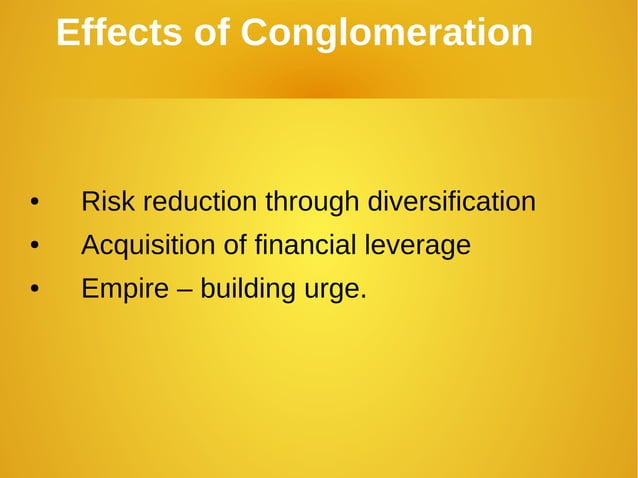 Effects of Conglomeration

• Risk reduction through diversification
• Acquisition of financial leverage
• Empire – building urge.